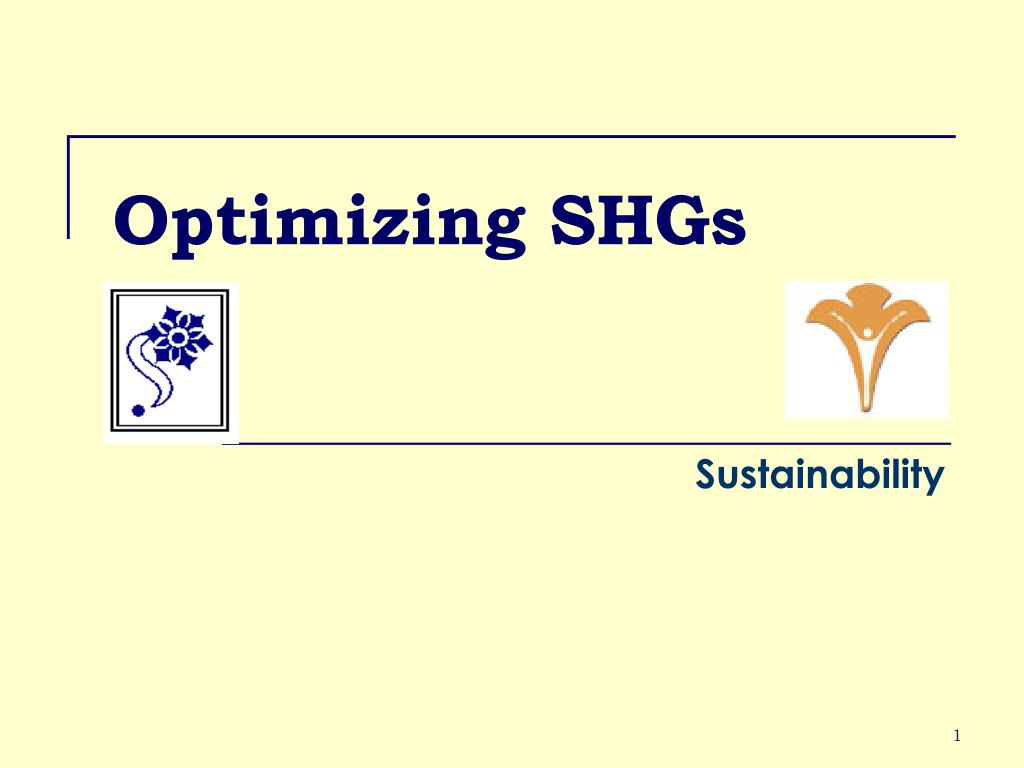 Optimizing SHGs

Sustainability

1